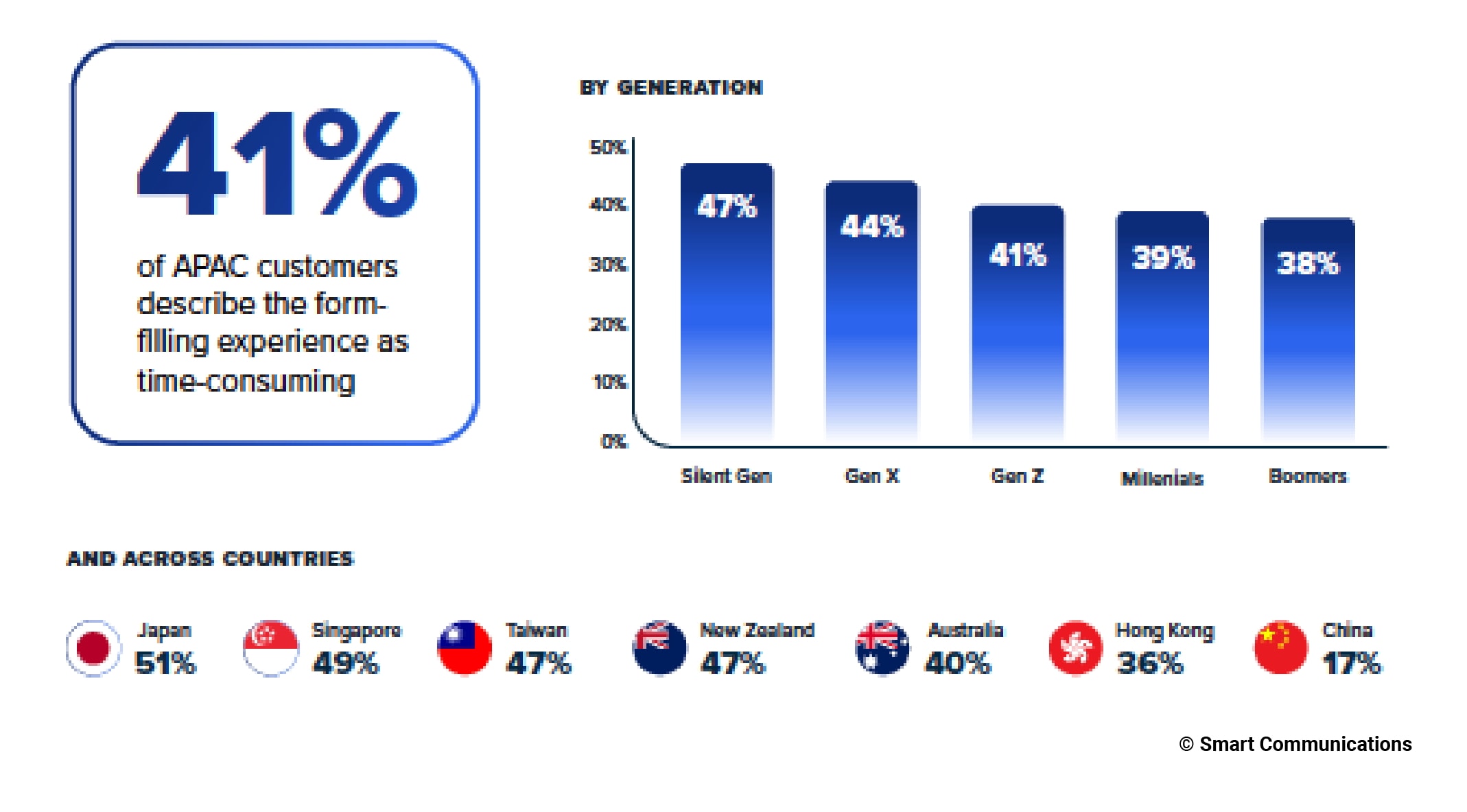 41%

of APAC customers describe the form-filling experience as time-consuming

BY GENERATION

50%
40%
30%
20%
10%
0%

47%
44%
41%
39%
38%

Silent Gen
Gen X
Gen Z
Millenials
Boomers

AND ACROSS COUNTRIES

Japan 51%
Singapore 49%
Taiwan 47%
New Zealand 47%
Australia 40%
Hong Kong 36%
China 17%

© Smart Communications